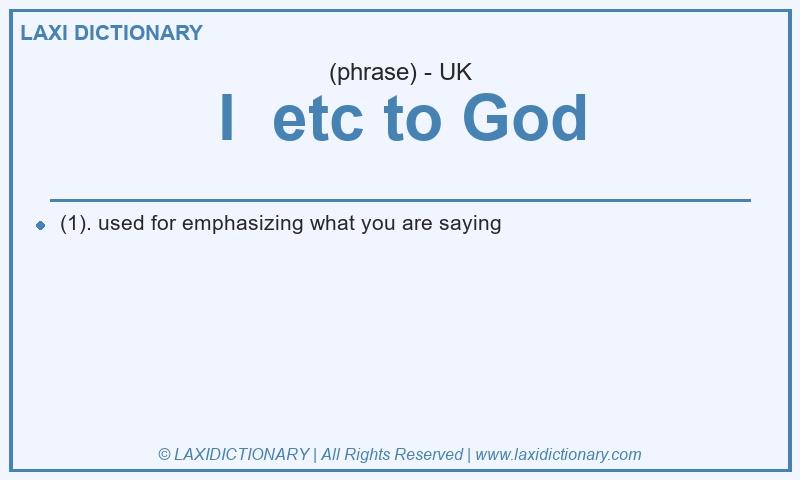 LAXI DICTIONARY

(phrase) - UK

I etc to God

(1). used for emphasizing what you are saying

© LAXIDICTIONARY | All Rights Reserved | www.laxidictionary.com